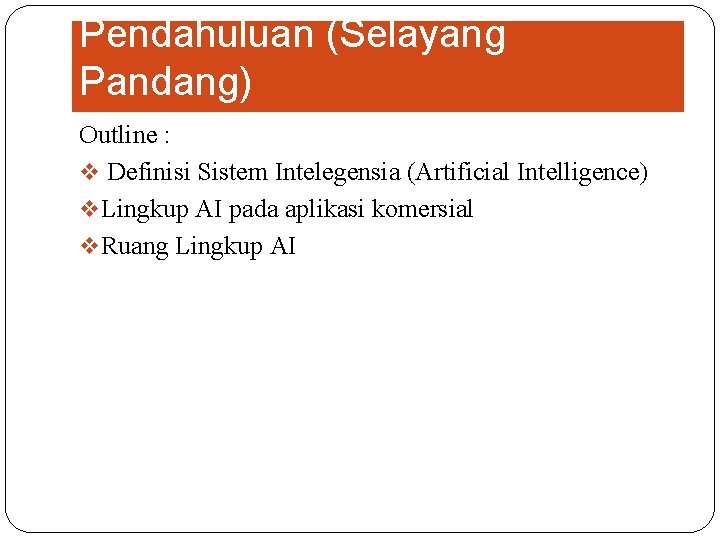 Pendahuluan (Selayang Pandang)

Outline :

❖ Definisi Sistem Intelegensia (Artificial Intelligence)

❖ Lingkup AI pada aplikasi komersial

❖ Ruang Lingkup AI